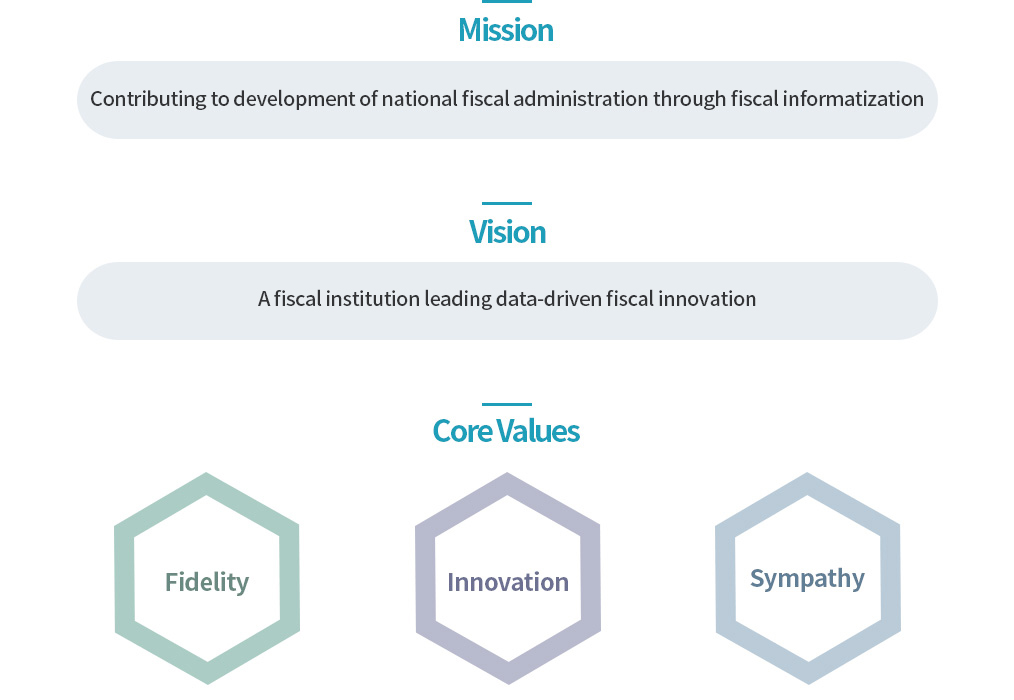 Mission

Contributing to development of national fiscal administration through fiscal informatization

Vision

A fiscal institution leading data-driven fiscal innovation

Core Values

Fidelity

Innovation

Sympathy